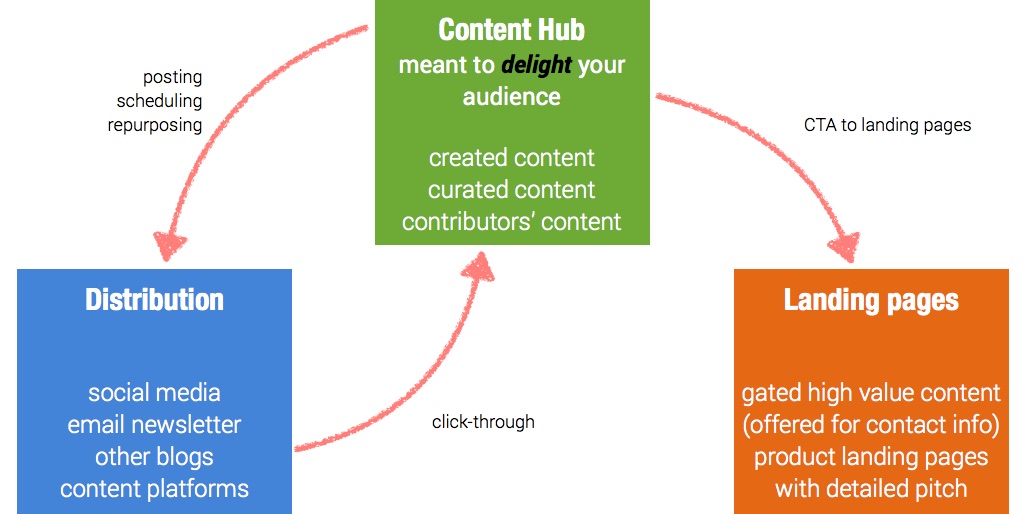 Content Hub
meant to delight your audience

created content
curated content
contributors' content

posting
scheduling
repurposing

CTA to landing pages

Distribution

social media
email newsletter
other blogs
content platforms

click-through

Landing pages

gated high value content (offered for contact info)
product landing pages with detailed pitch